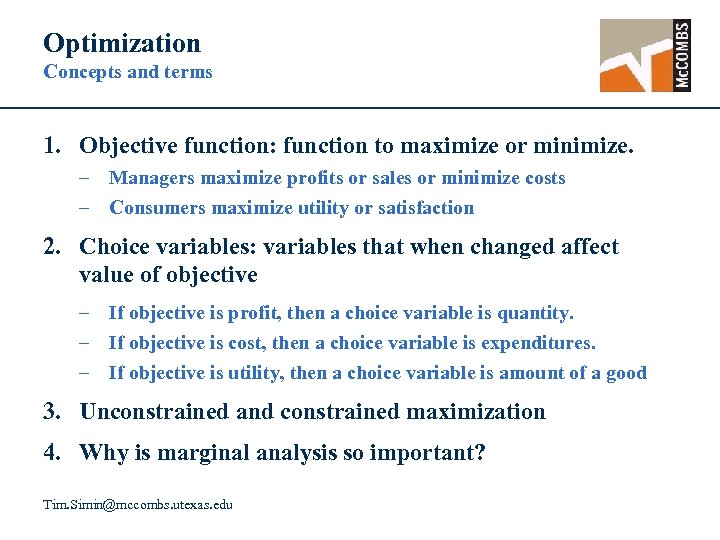 Optimization
Concepts and terms

McCOMBS

1. Objective function: function to maximize or minimize.
– Managers maximize profits or sales or minimize costs
– Consumers maximize utility or satisfaction

2. Choice variables: variables that when changed affect value of objective
– If objective is profit, then a choice variable is quantity.
– If objective is cost, then a choice variable is expenditures.
– If objective is utility, then a choice variable is amount of a good

3. Unconstrained and constrained maximization

4. Why is marginal analysis so important?

Tim.Simin@mccombs.utexas.edu